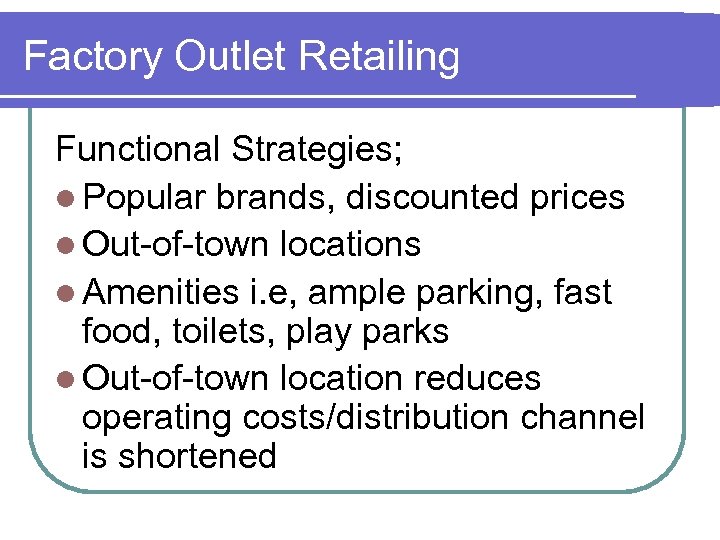 Factory Outlet Retailing

Functional Strategies;

- Popular brands, discounted prices
- Out-of-town locations
- Amenities i.e, ample parking, fast food, toilets, play parks
- Out-of-town location reduces operating costs/distribution channel is shortened